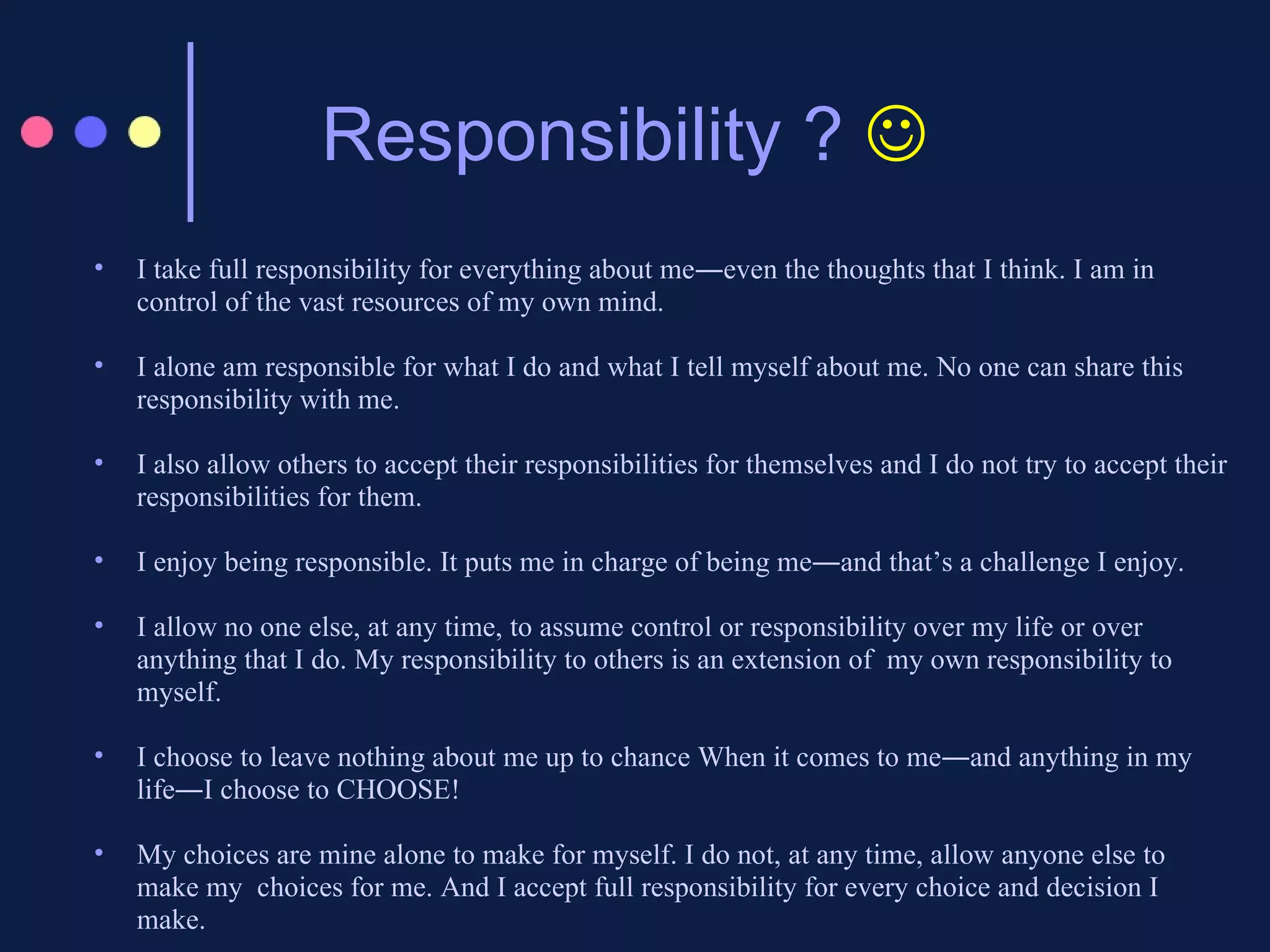 Responsibility ? ☺

• I take full responsibility for everything about me—even the thoughts that I think. I am in control of the vast resources of my own mind.

• I alone am responsible for what I do and what I tell myself about me. No one can share this responsibility with me.

• I also allow others to accept their responsibilities for themselves and I do not try to accept their responsibilities for them.

• I enjoy being responsible. It puts me in charge of being me—and that's a challenge I enjoy.

• I allow no one else, at any time, to assume control or responsibility over my life or over anything that I do. My responsibility to others is an extension of my own responsibility to myself.

• I choose to leave nothing about me up to chance When it comes to me—and anything in my life—I choose to CHOOSE!

• My choices are mine alone to make for myself. I do not, at any time, allow anyone else to make my choices for me. And I accept full responsibility for every choice and decision I make.